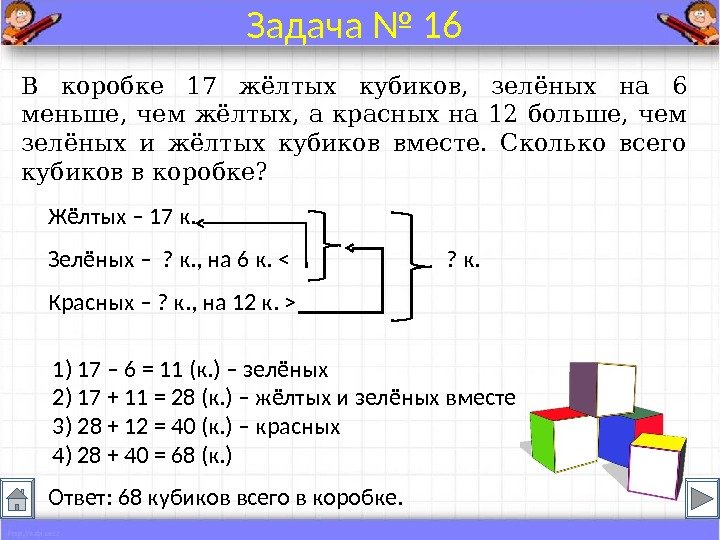 Задача № 16

В коробке 17 жёлтых кубиков, зелёных на 6 меньше, чем жёлтых, а красных на 12 больше, чем зелёных и жёлтых кубиков вместе. Сколько всего кубиков в коробке?

Жёлтых – 17 к.

Зелёных – ? к., на 6 к. <

Красных – ? к., на 12 к. >

? к.

1) 17 – 6 = 11 (к.) – зелёных
2) 17 + 11 = 28 (к.) – жёлтых и зелёных вместе
3) 28 + 12 = 40 (к.) – красных
4) 28 + 40 = 68 (к.)

Ответ: 68 кубиков всего в коробке.